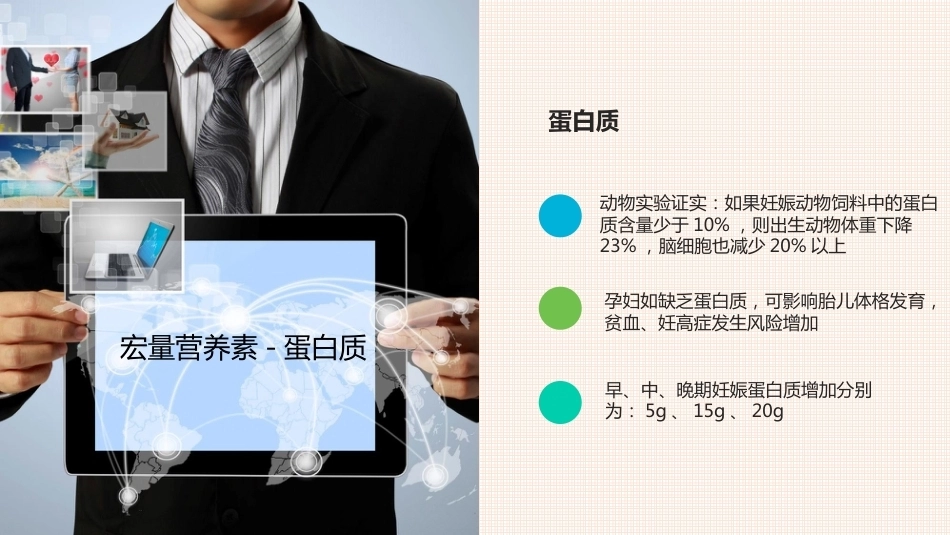 宏量营养素 - 蛋白质

蛋白质

动物实验证实：如果妊娠动物饲料中的蛋白质含量少于 10% ，则出生动物体重下降 23% ，脑细胞也减少 20% 以上

孕妇如缺乏蛋白质，可影响胎儿体格发育，贫血、妊高症发生风险增加

早、中、晚期妊娠蛋白质增加分别为： 5g 、 15g 、 20g